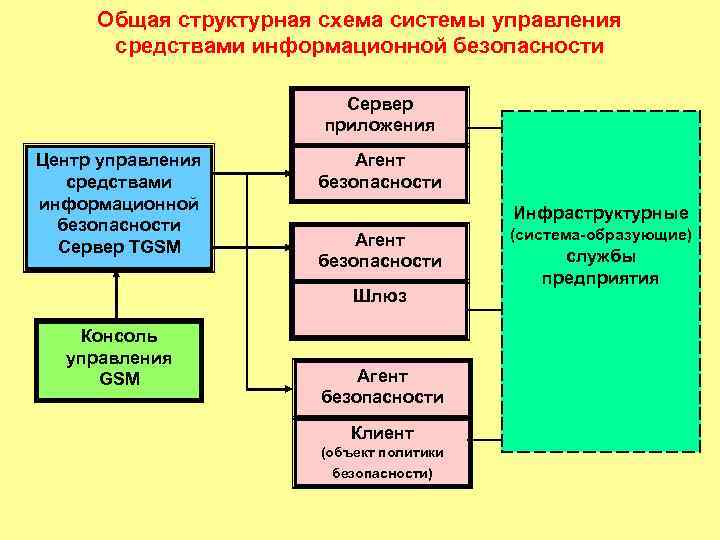 Общая структурная схема системы управления средствами информационной безопасности

Центр управления средствами информационной безопасности Сервер TGSM

Консоль управления GSM

Сервер приложения

Агент безопасности

Агент безопасности

Шлюз

Агент безопасности

Клиент (объект политики безопасности)

Инфраструктурные (система-образующие) службы предприятия